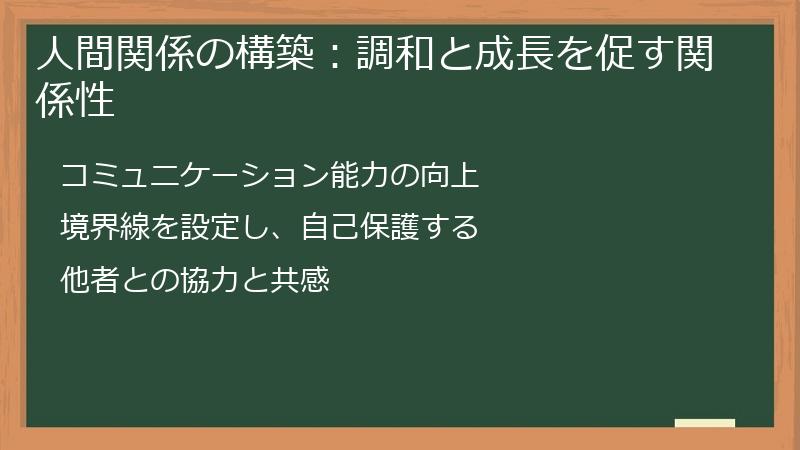 人間関係の構築：調和と成長を促す関係性

コミュニケーション能力の向上

境界線を設定し、自己保護する

他者との協力と共感